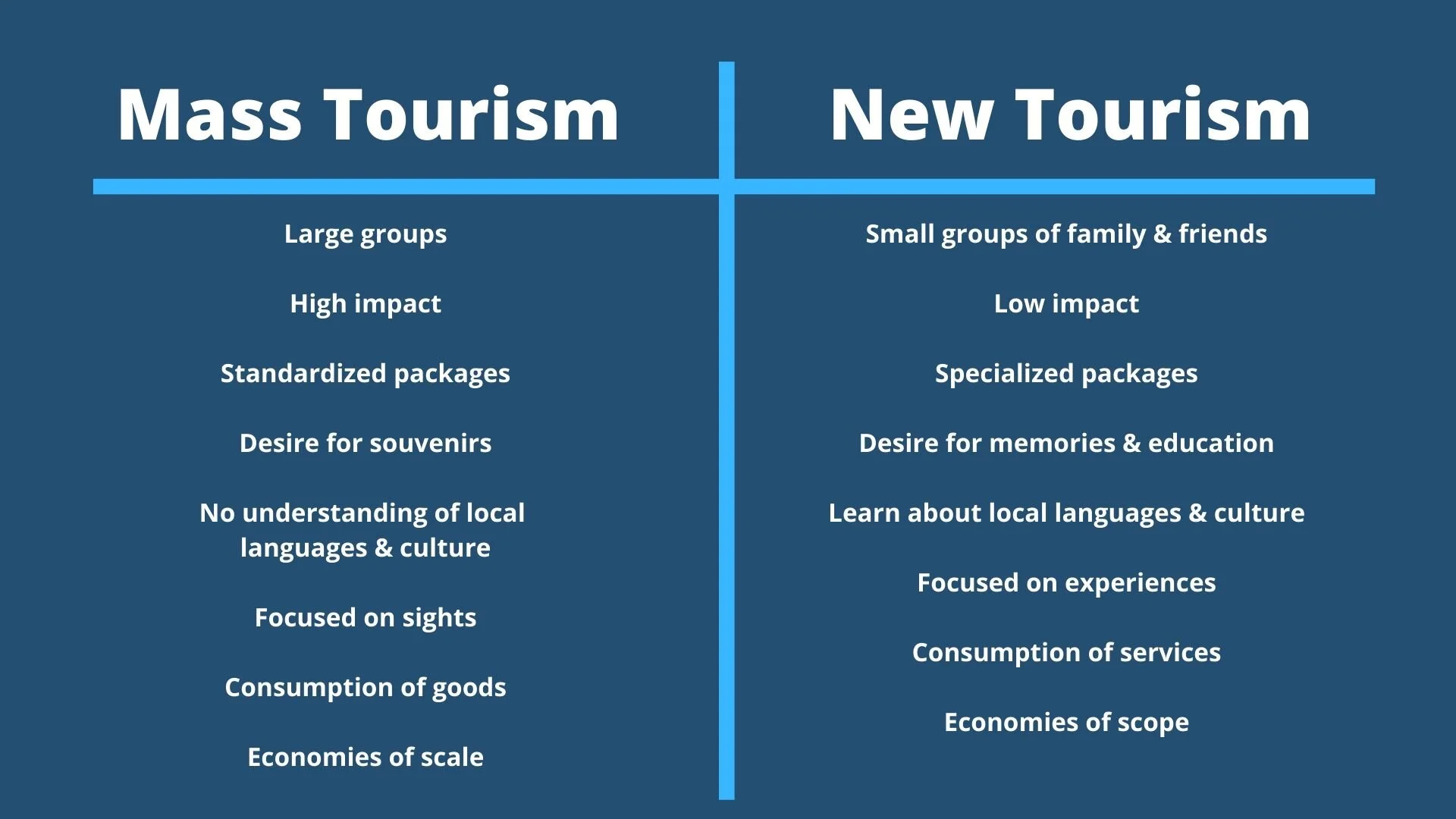 | Mass Tourism | New Tourism |
|---|---|
| Large groups | Small groups of family & friends |
| High impact | Low impact |
| Standardized packages | Specialized packages |
| Desire for souvenirs | Desire for memories & education |
| No understanding of local languages & culture | Learn about local languages & culture |
| Focused on sights | Focused on experiences |
| Consumption of goods | Consumption of services |
| Economies of scale | Economies of scope |